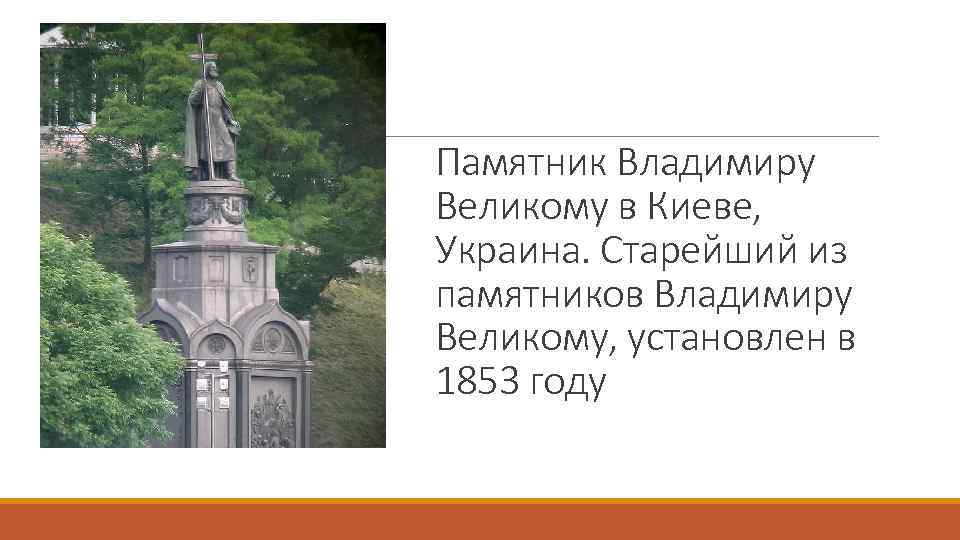 Памятник Владимиру Великому в Киеве, Украина. Старейший из памятников Владимиру Великому, установлен в 1853 году